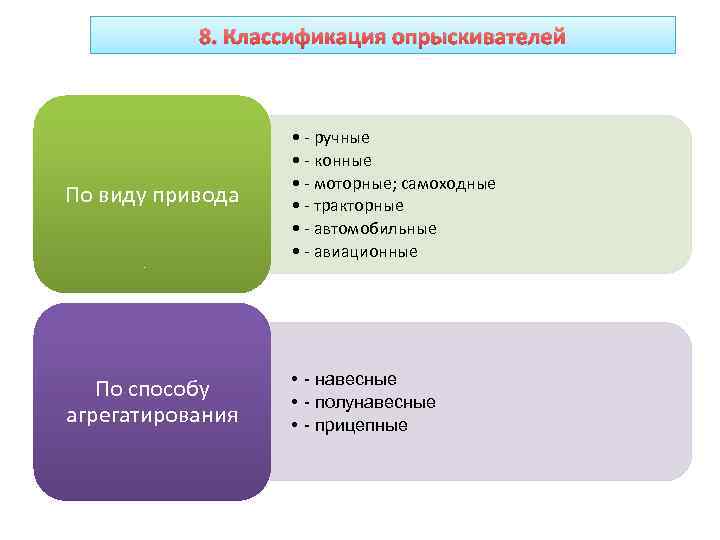 8. Классификация опрыскивателей

По виду привода

• - ручные
• - конные
• - моторные; самоходные
• - тракторные
• - автомобильные
• - авиационные

По способу агрегатирования

• - навесные
• - полунавесные
• - прицепные